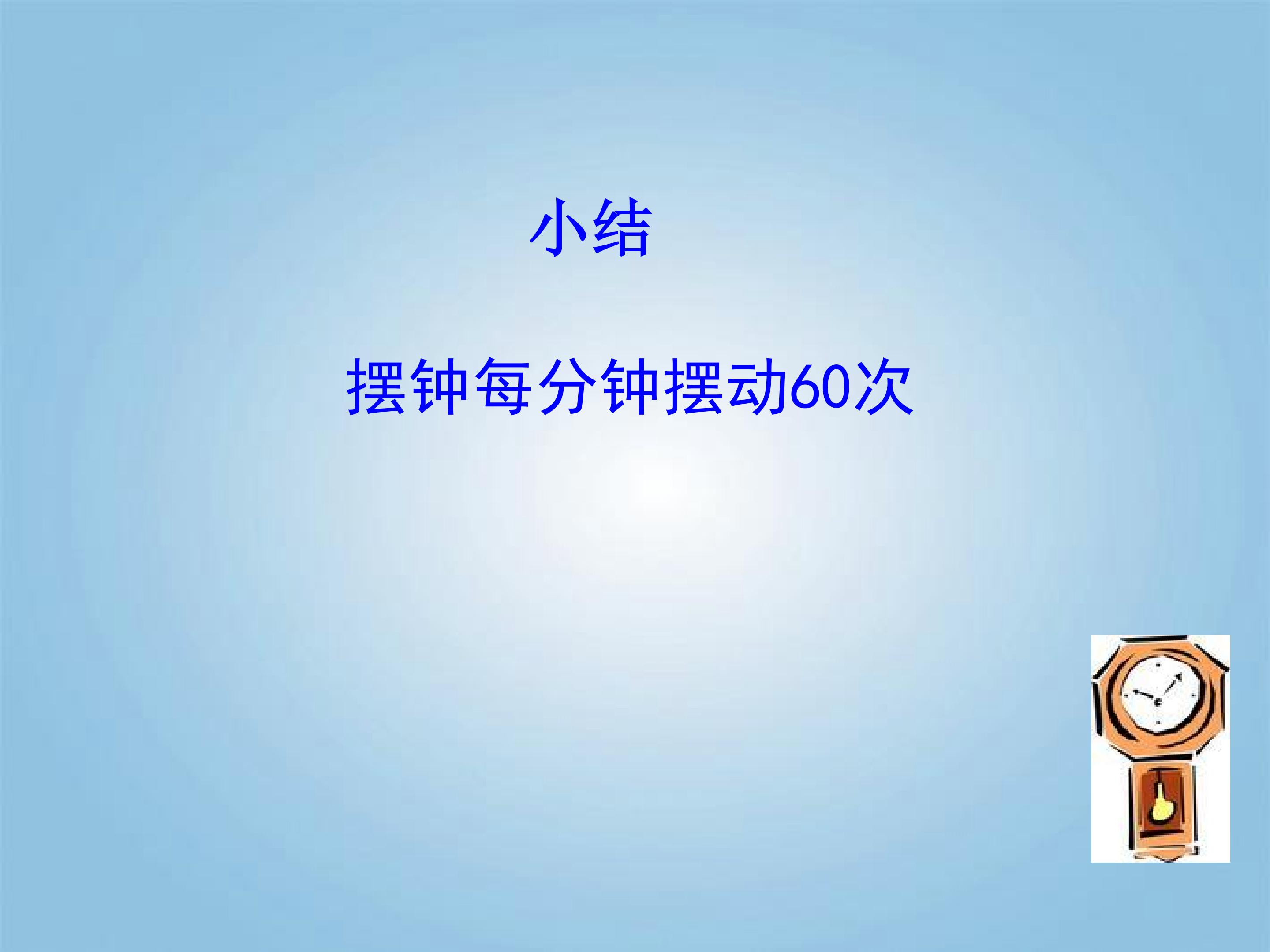 小结

摆钟每分钟摆动60次